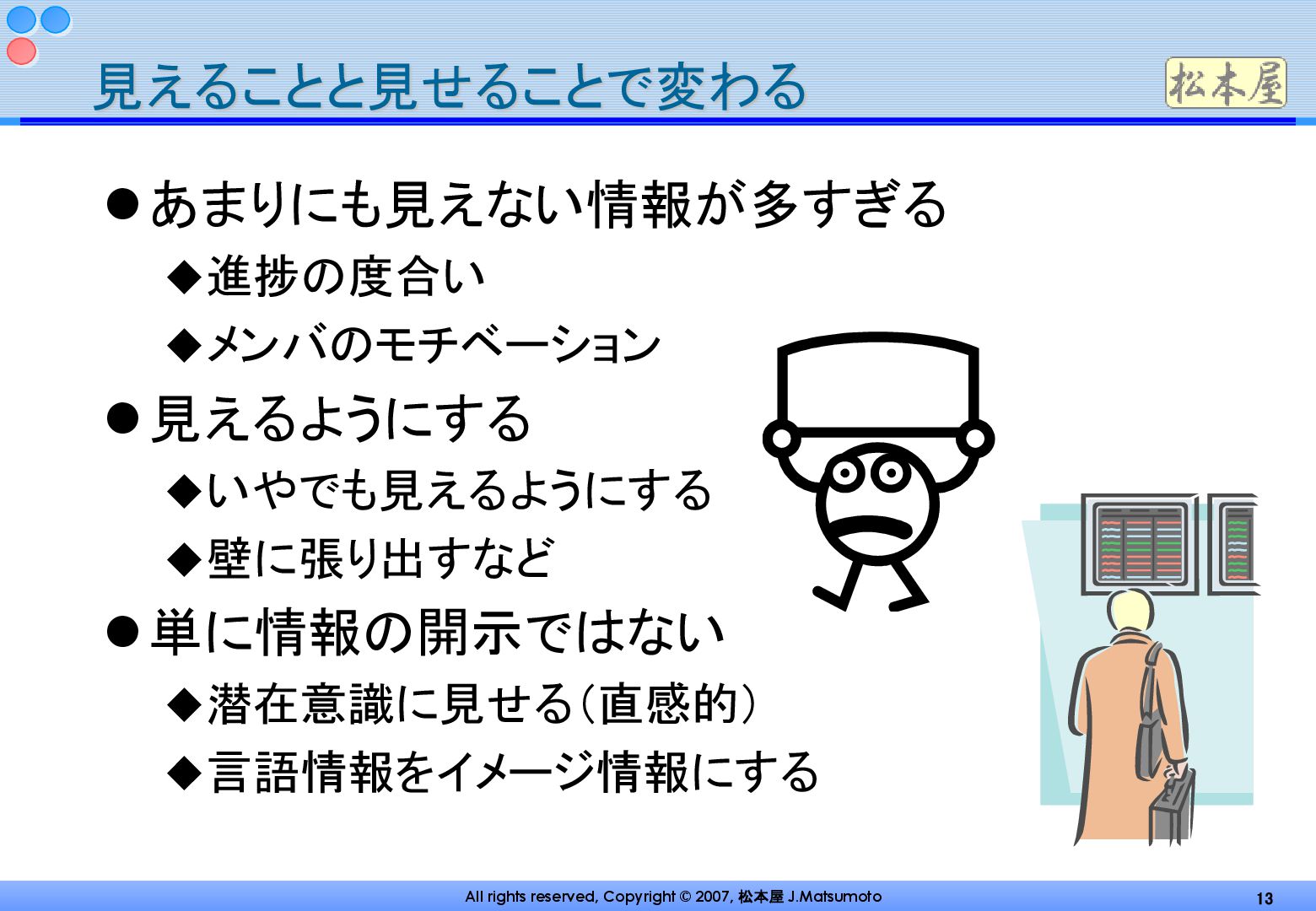 見えることと見せることで変わる

松本屋

●あまりにも見えない情報が多すぎる

◆進捗の度合い

◆メンバのモチベーション

●見えるようにする

◆いやでも見えるようにする

◆壁に張り出すなど

●単に情報の開示ではない

◆潜在意識に見せる(直感的)

◆言語情報をイメージ情報にする

All rights reserved, Copyright © 2007, 松本屋 J.Matsumoto

13